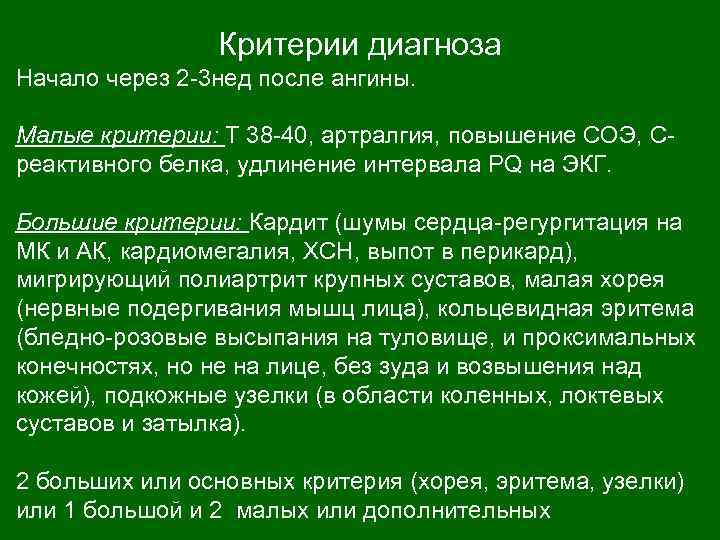 Критерии диагноза

Начало через 2-3нед после ангины.

Малые критерии: Т 38-40, артралгия, повышение СОЭ, С-реактивного белка, удлинение интервала PQ на ЭКГ.

Большие критерии: Кардит (шумы сердца-регургитация на МК и АК, кардиомегалия, ХСН, выпот в перикард), мигрирующий полиартрит крупных суставов, малая хорея (нервные подергивания мышц лица), кольцевидная эритема (бледно-розовые высыпания на туловище, и проксимальных конечностях, но не на лице, без зуда и возвышения над кожей), подкожные узелки (в области коленных, локтевых суставов и затылка).

2 больших или основных критерия (хорея, эритема, узелки) или 1 большой и 2 малых или дополнительных